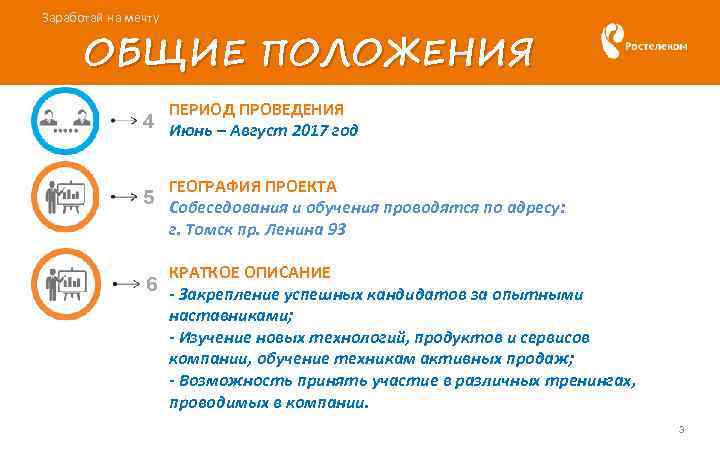 Заработай на мечту

ОБЩИЕ ПОЛОЖЕНИЯ

Ростелеком

4

ПЕРИОД ПРОВЕДЕНИЯ
Июнь – Август 2017 год

5

ГЕОГРАФИЯ ПРОЕКТА
Собеседования и обучения проводятся по адресу:
г. Томск пр. Ленина 93

6

КРАТКОЕ ОПИСАНИЕ
- Закрепление успешных кандидатов за опытными наставниками;
- Изучение новых технологий, продуктов и сервисов компании, обучение техникам активных продаж;
- Возможность принять участие в различных тренингах, проводимых в компании.

3